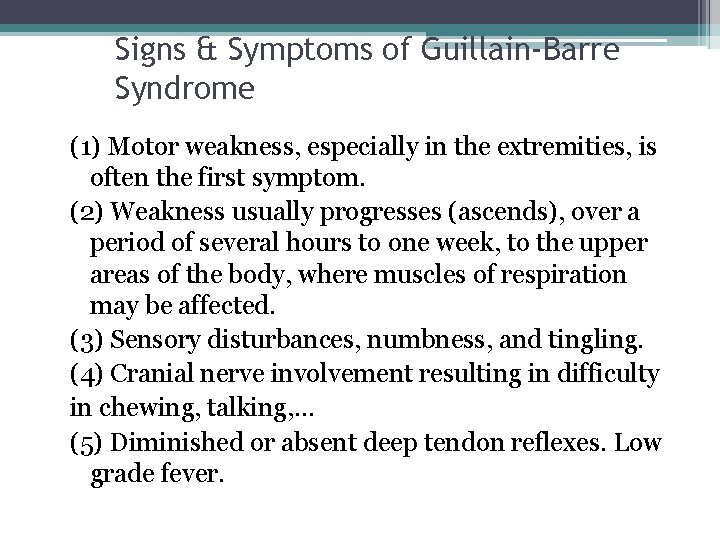 Signs & Symptoms of Guillain-Barre Syndrome

(1) Motor weakness, especially in the extremities, is often the first symptom.

(2) Weakness usually progresses (ascends), over a period of several hours to one week, to the upper areas of the body, where muscles of respiration may be affected.

(3) Sensory disturbances, numbness, and tingling.

(4) Cranial nerve involvement resulting in difficulty in chewing, talking,...

(5) Diminished or absent deep tendon reflexes. Low grade fever.